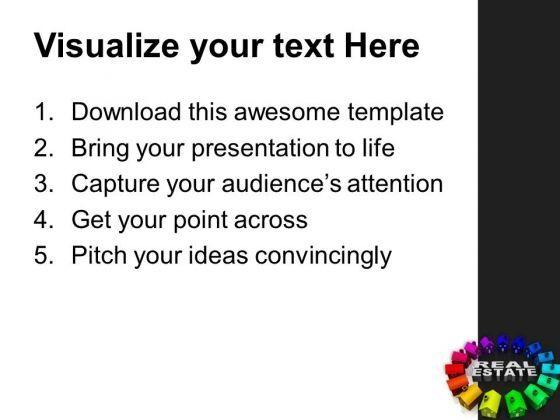 Visualize your text Here

1. Download this awesome template
2. Bring your presentation to life
3. Capture your audience's attention
4. Get your point across
5. Pitch your ideas convincingly

REAL ESTATE